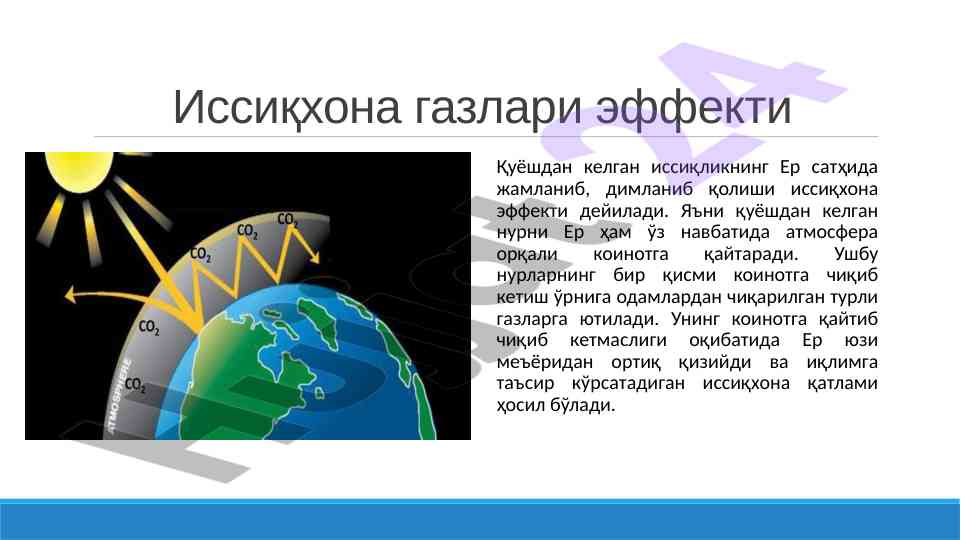 Иссиқхона газлари эффекти

$CO_2$
$CO_2$
$CO_2$
$CO_2$
$CO_2$
ATMOSPHERE

Қуёшдан келган иссиқликнинг Ер сатҳида жамланиб, димланиб қолиши иссиқхона эффекти дейилади. Яъни қуёшдан келган нурни Ер ҳам ўз навбатида атмосфера орқали коинотга қайтаради. Ушбу нурларнинг бир қисми коинотга чиқиб кетиш ўрнига одамлардан чиқарилган турли газларга ютилади. Унинг коинотга қайтиб чиқиб кетмаслиги оқибатида Ер юзи меъёридан ортиқ қизийди ва иқлимга таъсир кўрсатадиган иссиқхона қатлами ҳосил бўлади.